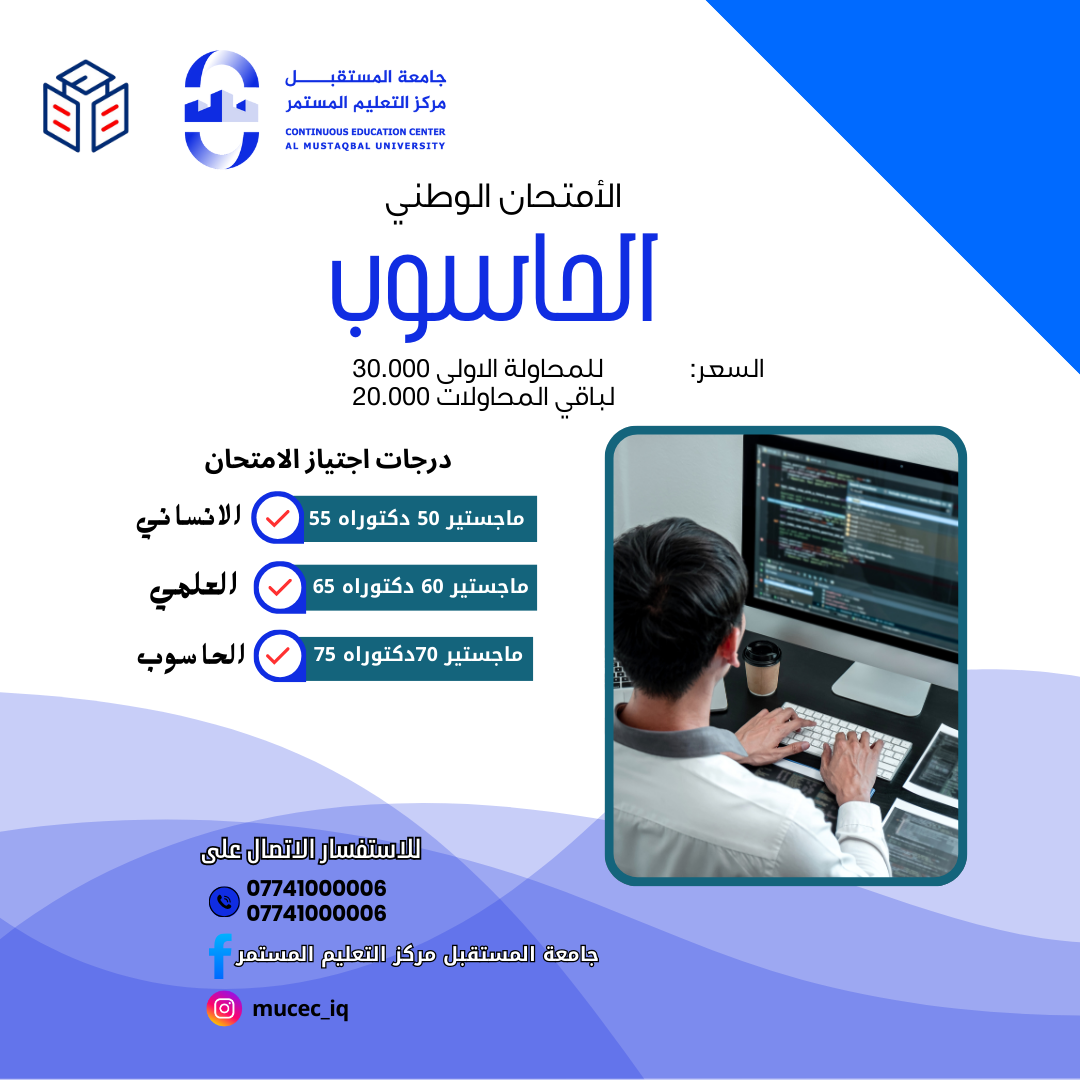 جامعة المستقبل
مركز التعليم المستمر
CONTINUOUS EDUCATION CENTER
AL MUSTAQBAL UNIVERSITY

الأمتحان الوطني

الحاسوب

السعر: للمحاولة الاولى 30.000
لباقي المحاولات 20.000

درجات اجتياز الامتحان

الانساني ماجستير 50 دكتوراه 55

العلمي ماجستير 60 دكتوراه 65

الحاسوب ماجستير 70دكتوراه 75

للاستفسار الاتصال على

07741000006
07741000006

جامعة المستقبل مركز التعليم المستمر

mucec_iq